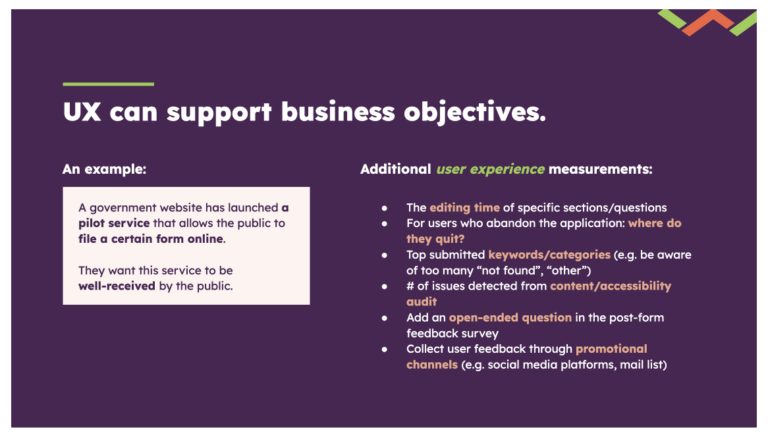 UX can support business objectives.

An example:

A government website has launched a pilot service that allows the public to file a certain form online.

They want this service to be well-received by the public.

Additional user experience measurements:

• The editing time of specific sections/questions
• For users who abandon the application: where do they quit?
• Top submitted keywords/categories (e.g. be aware of too many "not found", "other")
• # of issues detected from content/accessibility audit
• Add an open-ended question in the post-form feedback survey
• Collect user feedback through promotional channels (e.g. social media platforms, mail list)